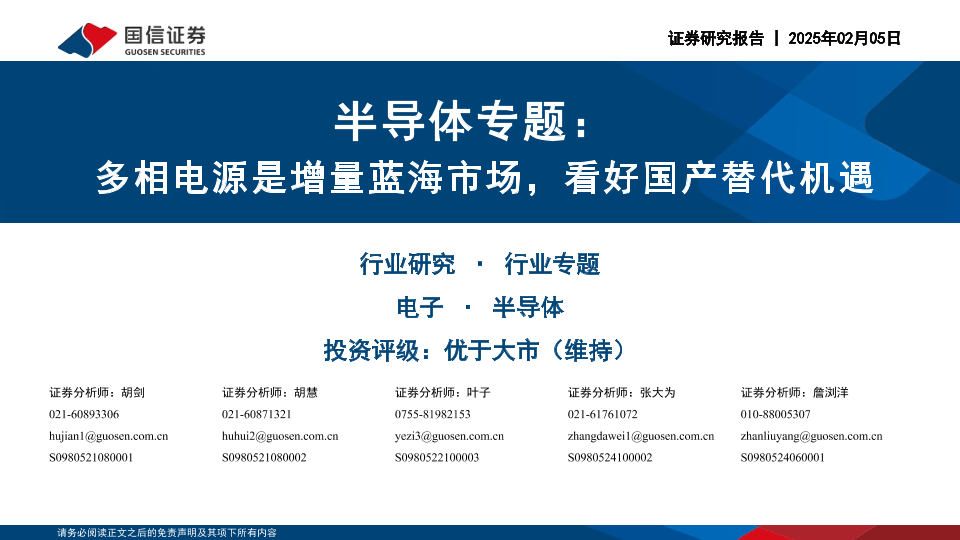 国信证券
GUOSEN SECURITIES

证券研究报告 | 2025年02月05日

半导体专题：
多相电源是增量蓝海市场，看好国产替代机遇

行业研究 · 行业专题

电子 · 半导体

投资评级：优于大市（维持）

证券分析师：胡剑
021-60893306
hujian1@guosen.com.cn
S0980521080001

证券分析师：胡慧
021-60871321
huhui2@guosen.com.cn
S0980521080002

证券分析师：叶子
0755-81982153
yezi3@guosen.com.cn
S0980522100003

证券分析师：张大为
021-61761072
zhangdawei1@guosen.com.cn
S0980524100002

证券分析师：詹浏洋
010-88005307
zhanliuyang@guosen.com.cn
S0980524060001

请务必阅读正文之后的免责声明及其项下所有内容